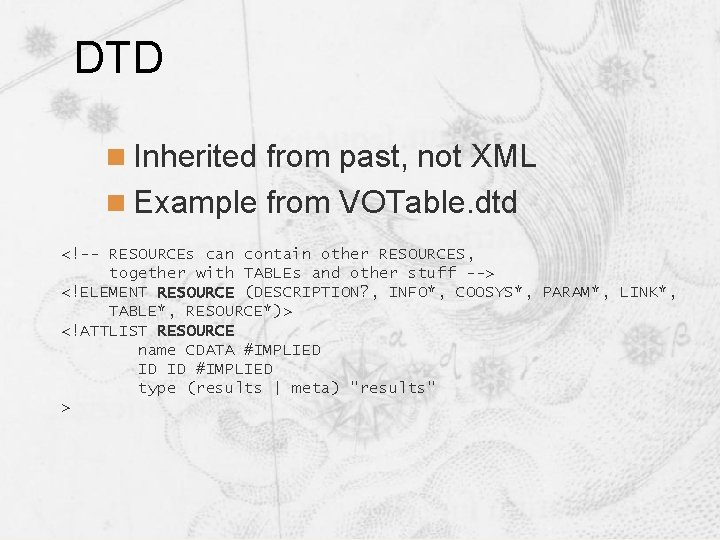 DTD

Inherited from past, not XML

Example from VOTable.dtd

<!-- RESOURCEs can contain other RESOURCES,
together with TABLEs and other stuff -->
<!ELEMENT RESOURCE (DESCRIPTION?, INFO*, COOSYS*, PARAM*, LINK*,
TABLE*, RESOURCE*)>
<!ATTLIST RESOURCE
name CDATA #IMPLIED
ID ID #IMPLIED
type (results | meta) "results"
>